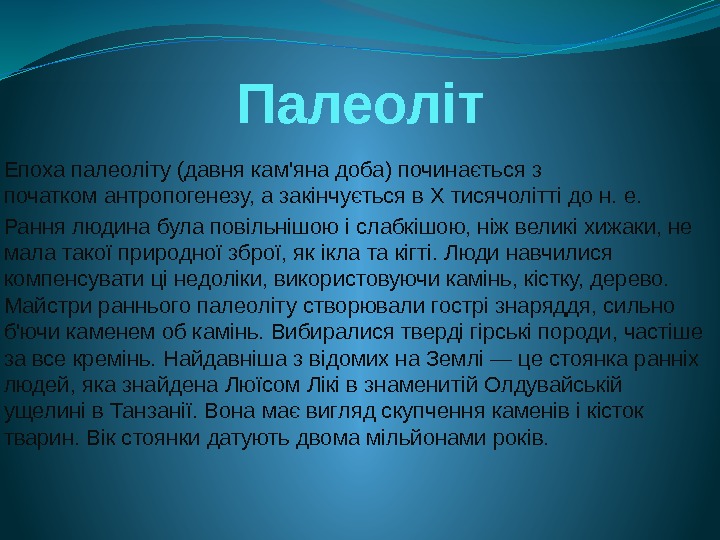 Палеоліт

Епоха палеоліту (давня кам'яна доба) починається з початком антропогенезу, а закінчується в X тисячолітті до н. е.

Рання людина була повільнішою і слабкішою, ніж великі хижаки, не мала такої природної зброї, як ікла та кігті. Люди навчилися компенсувати ці недоліки, використовуючи камінь, кістку, дерево. Майстри раннього палеоліту створювали гострі знаряддя, сильно б'ючи каменем об камінь. Вибиралися тверді гірські породи, частіше за все кремінь. Найдавніша з відомих на Землі — це стоянка ранніх людей, яка знайдена Люїсом Лікі в знаменитій Олдувайській ущелині в Танзанії. Вона має вигляд скупчення каменів і кісток тварин. Вік стоянки датують двома мільйонами років.